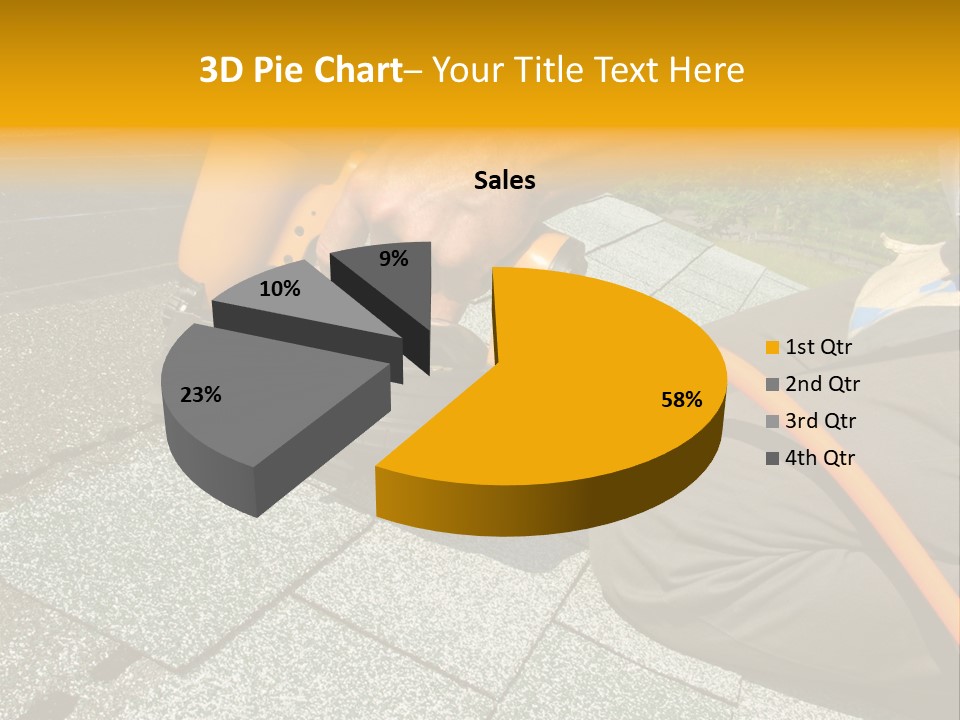 3D Pie Chart– Your Title Text Here

Sales

9%

10%

23%

58%

1st Qtr
2nd Qtr
3rd Qtr
4th Qtr